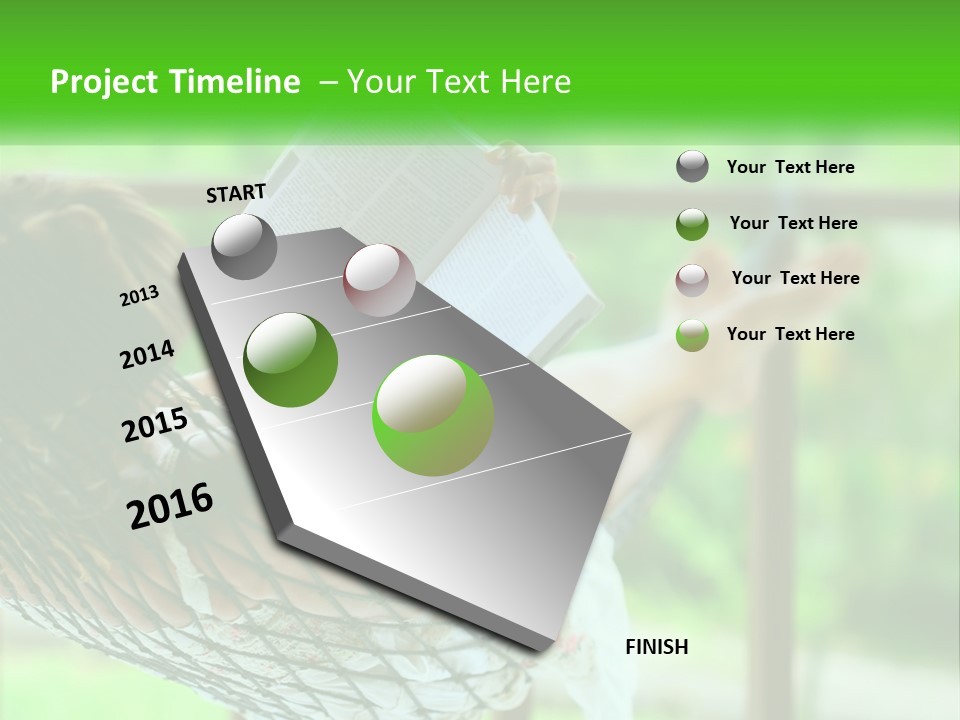 Project Timeline – Your Text Here

START

2013

2014

2015

2016

FINISH

Your Text Here

Your Text Here

Your Text Here

Your Text Here